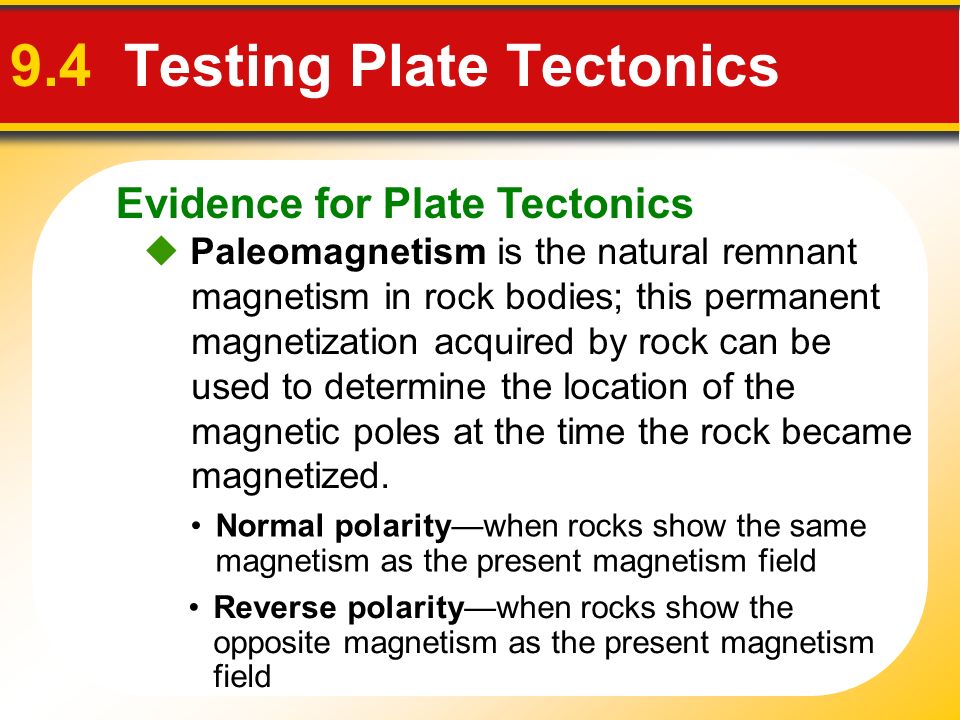 9.4 Testing Plate Tectonics

Evidence for Plate Tectonics

◆ Paleomagnetism is the natural remnant magnetism in rock bodies; this permanent magnetization acquired by rock can be used to determine the location of the magnetic poles at the time the rock became magnetized.

• Normal polarity—when rocks show the same magnetism as the present magnetism field

• Reverse polarity—when rocks show the opposite magnetism as the present magnetism field